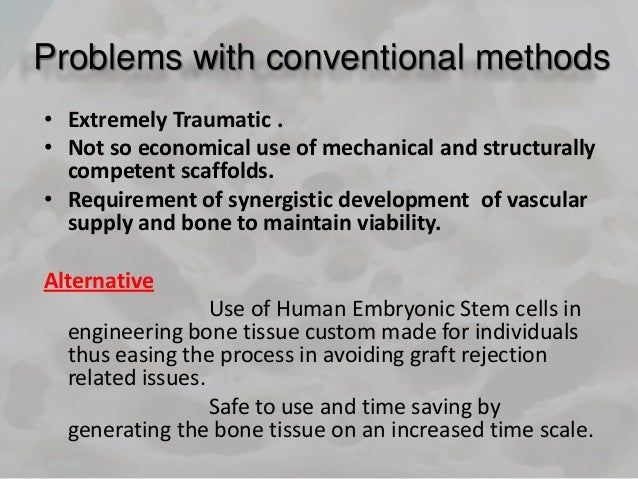 Problems with conventional methods

• Extremely Traumatic .
• Not so economical use of mechanical and structurally competent scaffolds.
• Requirement of synergistic development of vascular supply and bone to maintain viability.

Alternative

Use of Human Embryonic Stem cells in engineering bone tissue custom made for individuals thus easing the process in avoiding graft rejection related issues.

Safe to use and time saving by generating the bone tissue on an increased time scale.